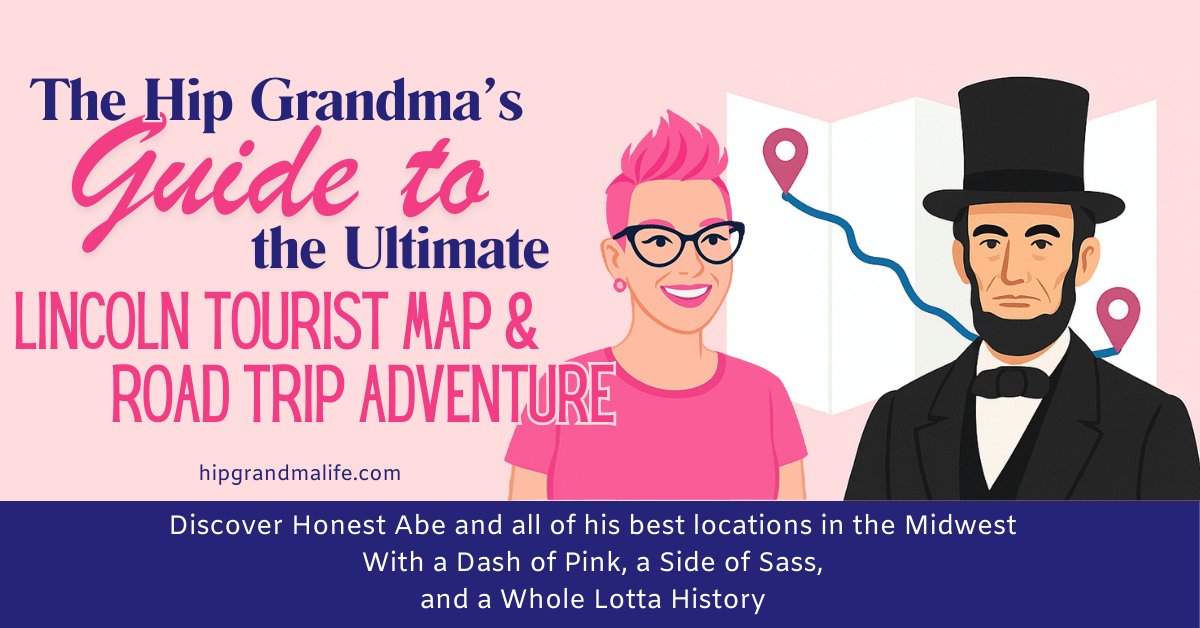 The Hip Grandma's Guide to the Ultimate LINCOLN TOURIST MAP & ROAD TRIP ADVENTURE

hipgrandmalife.com

Discover Honest Abe and all of his best locations in the Midwest
With a Dash of Pink, a Side of Sass,
and a Whole Lotta History